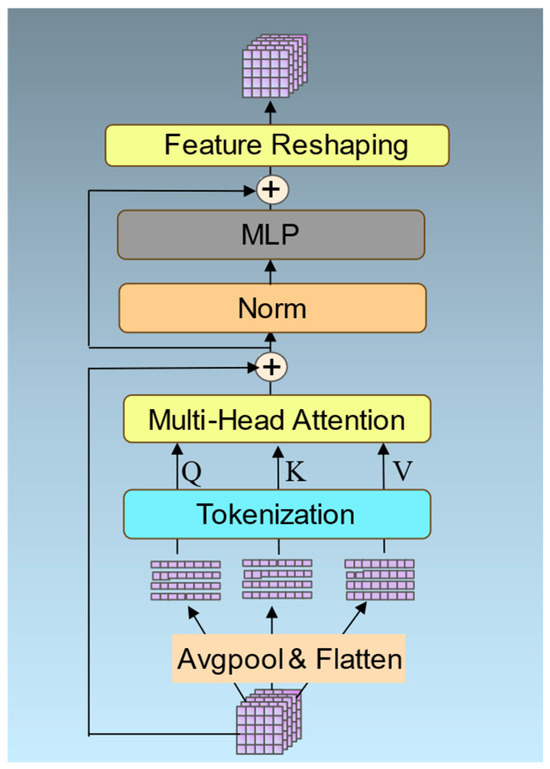 Feature Reshaping

+

MLP

Norm

+

Multi-Head Attention

Q

K

V

Tokenization

Avgpool & Flatten